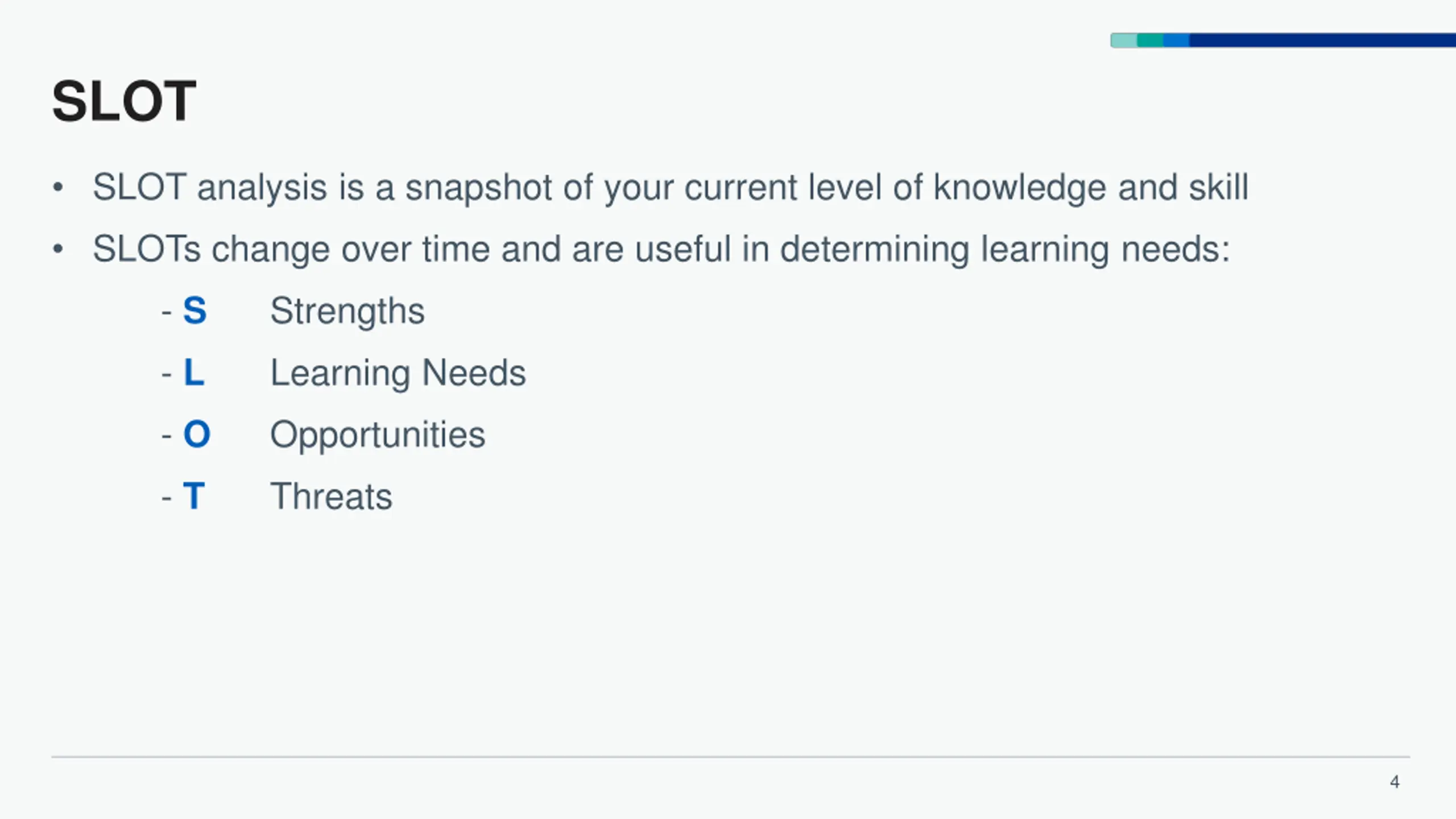 SLOT

• SLOT analysis is a snapshot of your current level of knowledge and skill
• SLOTs change over time and are useful in determining learning needs:

- S Strengths
- L Learning Needs
- O Opportunities
- T Threats

4